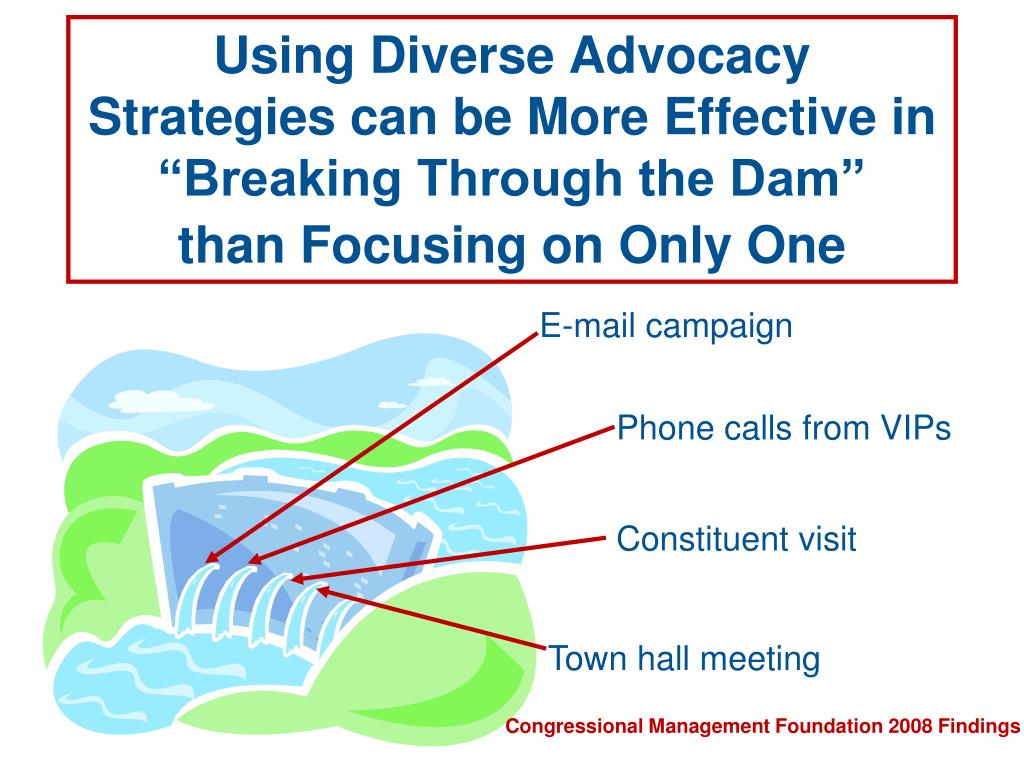 Using Diverse Advocacy Strategies can be More Effective in “Breaking Through the Dam” than Focusing on Only One

E-mail campaign

Phone calls from VIPs

Constituent visit

Town hall meeting

Congressional Management Foundation 2008 Findings